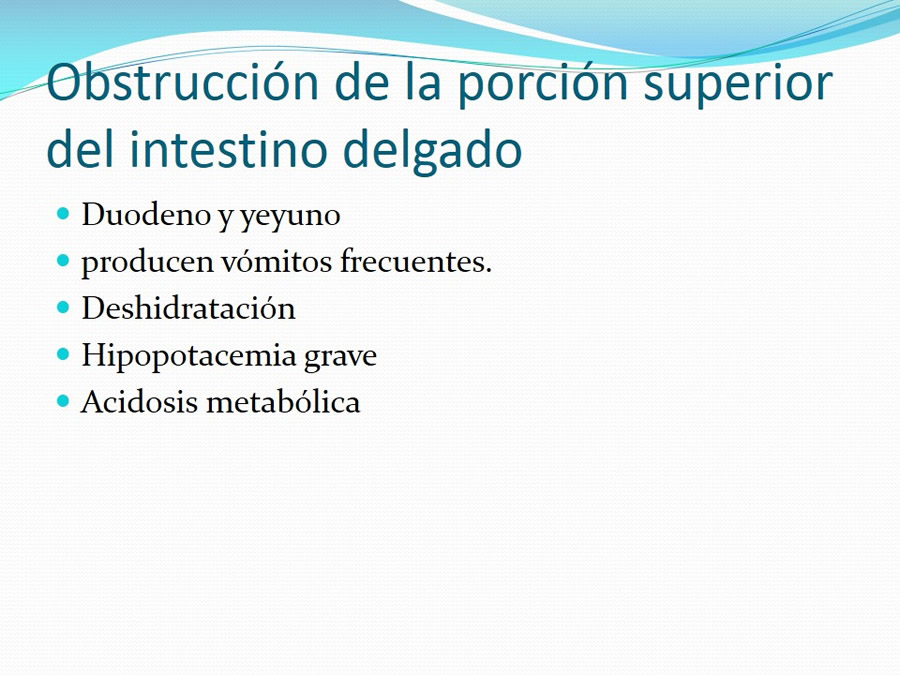 Obstrucción de la porción superior del intestino delgado

- Duodeno y yeyuno
- producen vómitos frecuentes.
- Deshidratación
- Hipopotacemia grave
- Acidosis metabólica